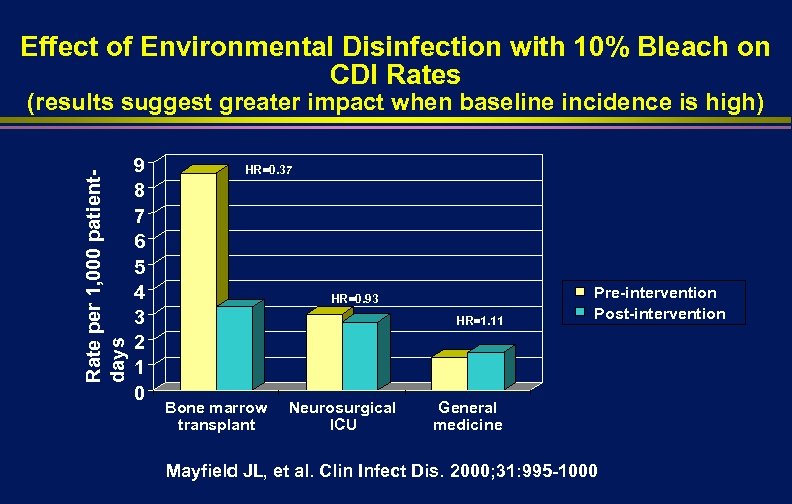 Effect of Environmental Disinfection with 10% Bleach on CDI Rates
(results suggest greater impact when baseline incidence is high)

Rate per 1,000 patient-days

9
8
7
6
5
4
3
2
1
0

HR=0.37
HR=0.93
HR=1.11

Bone marrow transplant
Neurosurgical ICU
General medicine

Pre-intervention
Post-intervention

Mayfield JL, et al. Clin Infect Dis. 2000;31:995-1000